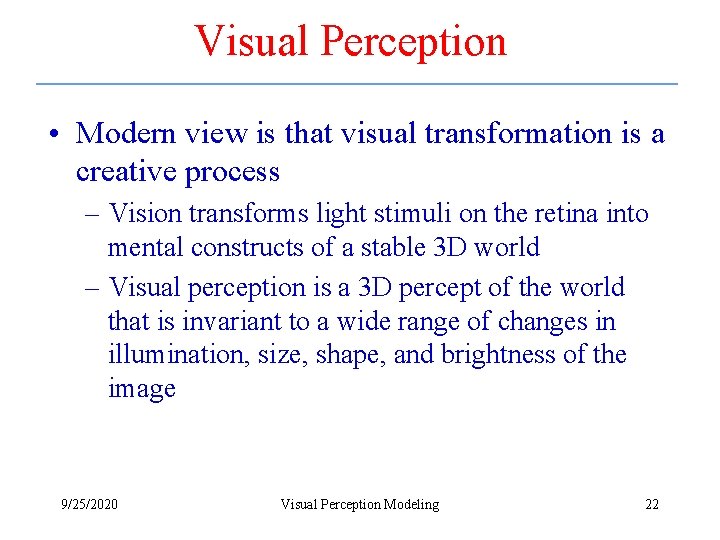 Visual Perception

• Modern view is that visual transformation is a creative process

– Vision transforms light stimuli on the retina into mental constructs of a stable 3D world

– Visual perception is a 3D percept of the world that is invariant to a wide range of changes in illumination, size, shape, and brightness of the image

9/25/2020 Visual Perception Modeling 22